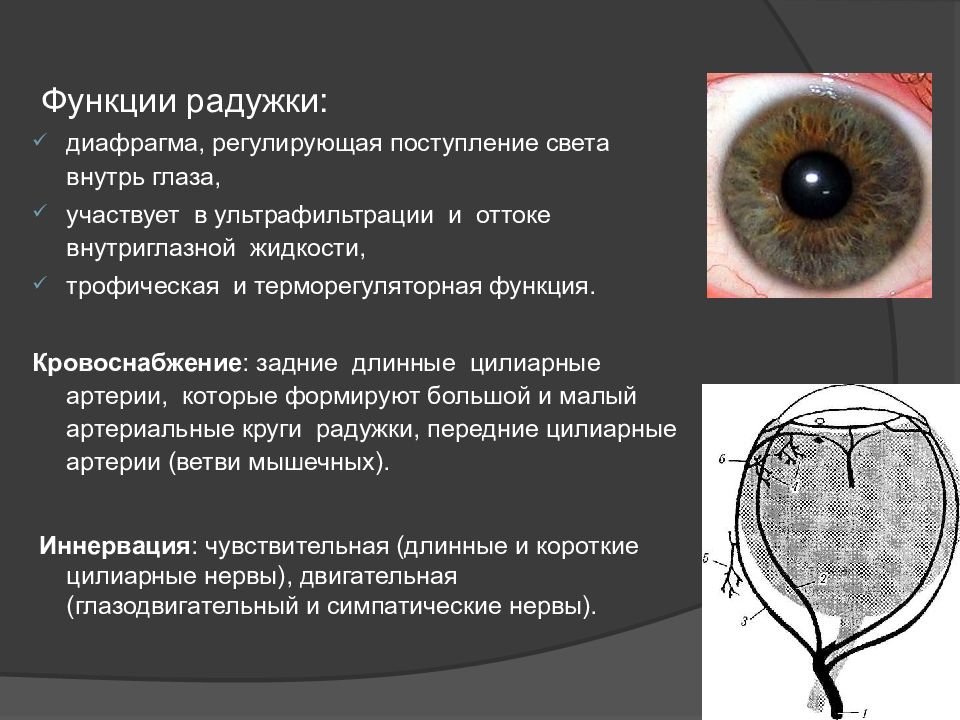 Функции радужки:
✓ диафрагма, регулирующая поступление света внутрь глаза,
✓ участвует в ультрафильтрации и оттоке внутриглазной жидкости,
✓ трофическая и терморегуляторная функция.

Кровоснабжение: задние длинные цилиарные артерии, которые формируют большой и малый артериальные круги радужки, передние цилиарные артерии (ветви мышечных).

Иннервация: чувствительная (длинные и короткие цилиарные нервы), двигательная (глазодвигательный и симпатические нервы).

6
4
5
2
3
1